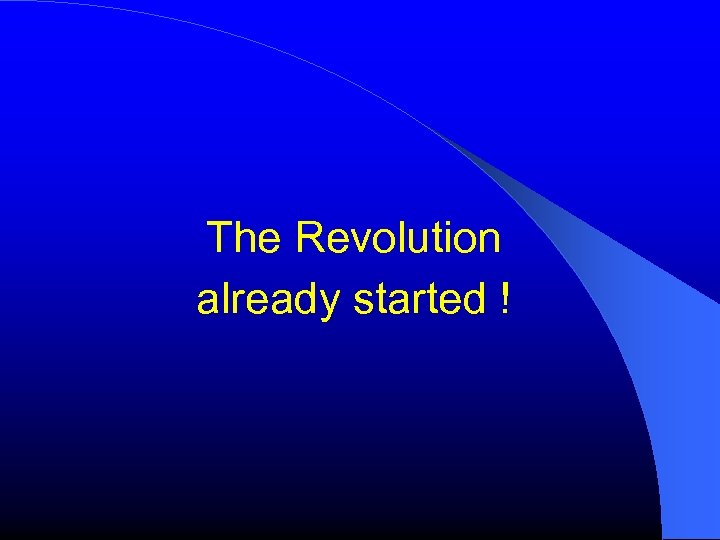 The Revolution already started !